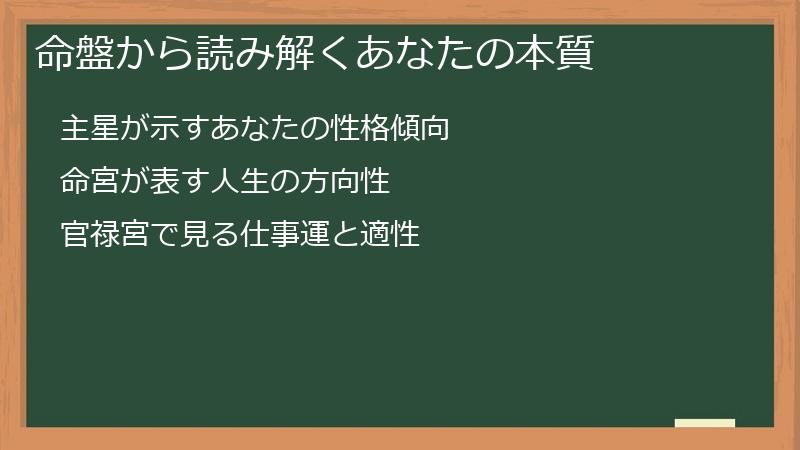 命盤から読み解くあなたの本質

主星が示すあなたの性格傾向

命宮が表す人生の方向性

官禄宮で見る仕事運と適性